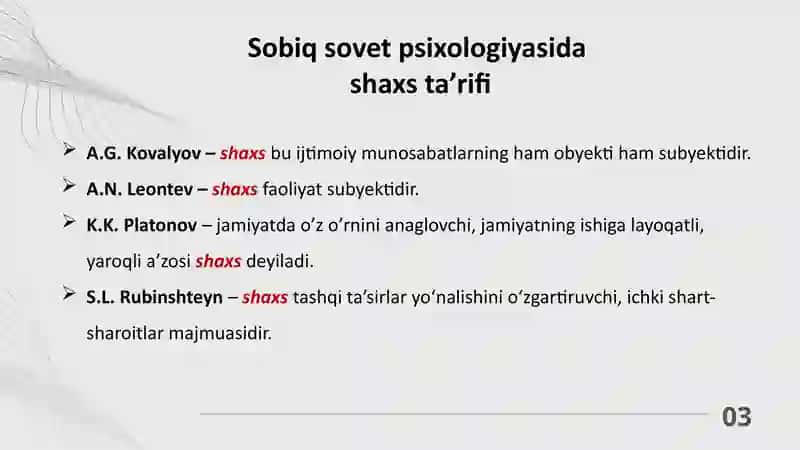 Sobiq sovet psixologiyasida shaxs ta’rifi

➢ A.G. Kovalyov – shaxs bu ijtimoiy munosabatlarning ham obyekti ham subyektidir.

➢ A.N. Leontev – shaxs faoliyat subyektidir.

➢ K.K. Platonov – jamiyatda o’z o’rnini anaglovchi, jamiyatning ishiga layoqatli, yaroqli a’zosi shaxs deyiladi.

➢ S.L. Rubinshteyn – shaxs tashqi ta’sirlar yo‘nalishini o‘zgartiruvchi, ichki shart-sharoitlar majmuasidir.

03